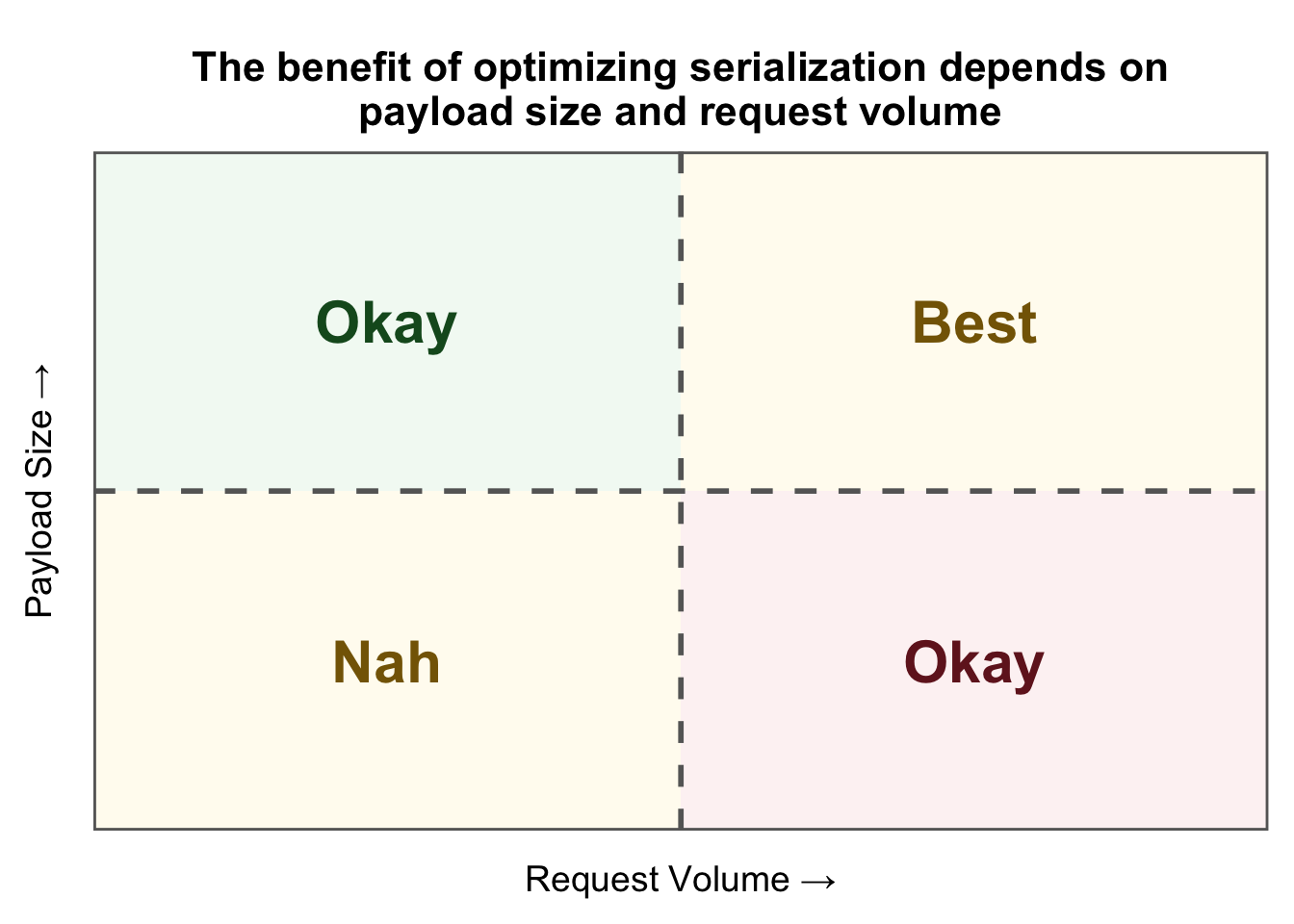 The benefit of optimizing serialization depends on payload size and request volume

Payload Size →

Okay

Best

Nah

Okay

Request Volume →